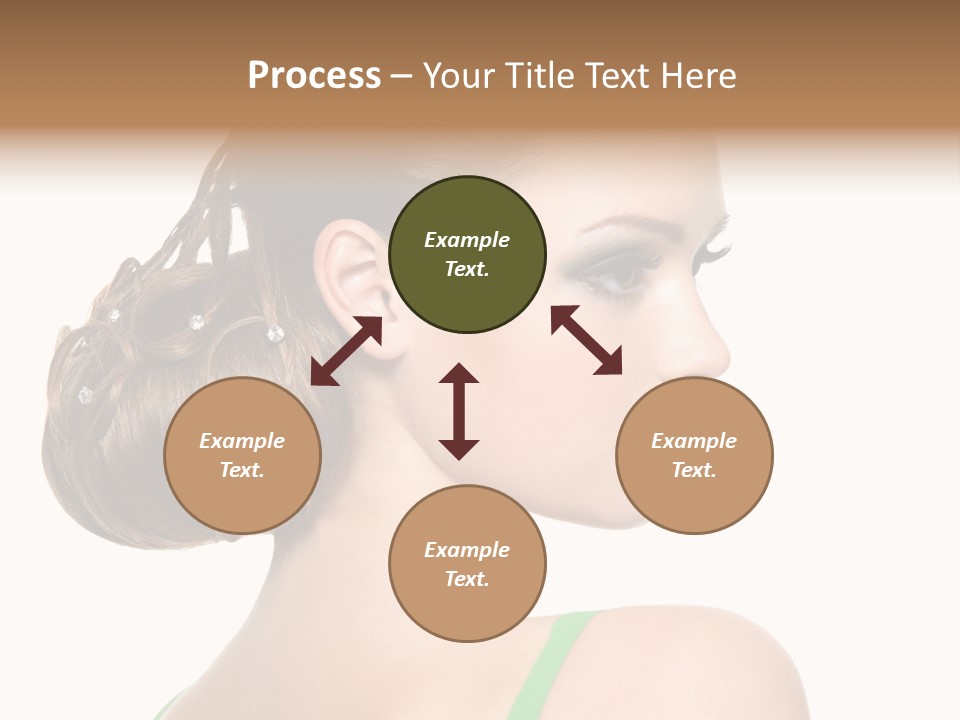 Process – Your Title Text Here

Example Text.

Example Text.

Example Text.

Example Text.